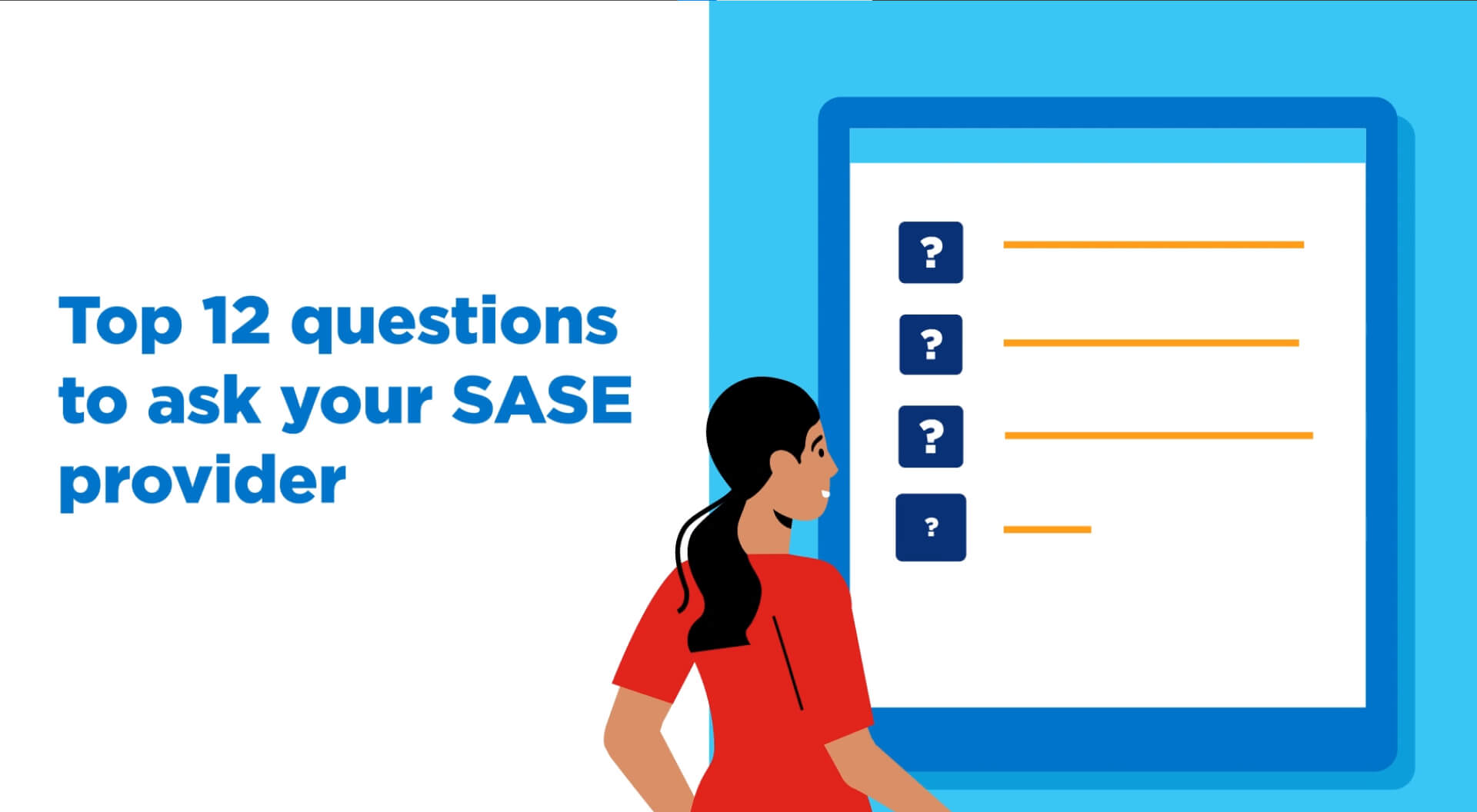 Top 12 questions to ask your SASE provider

?

?

?

?